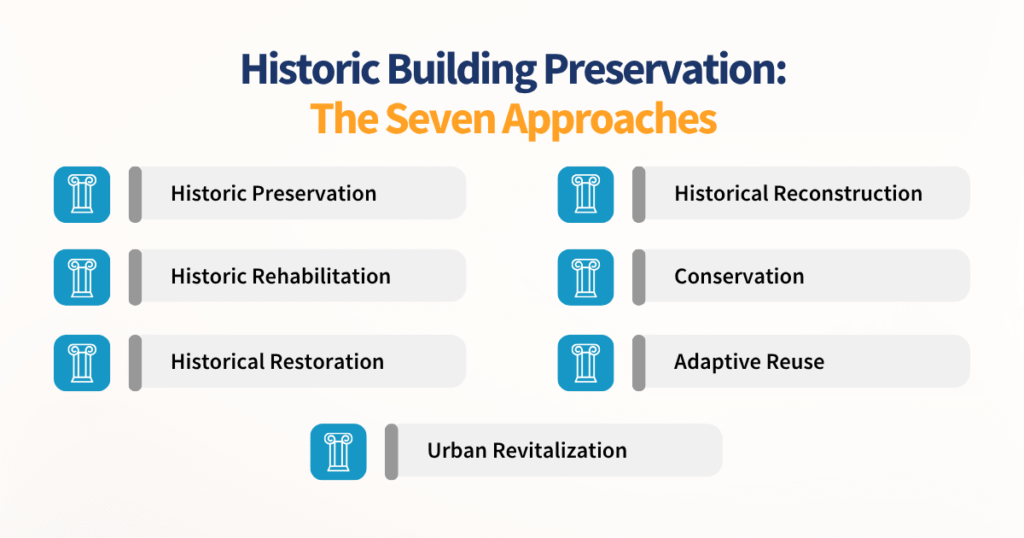 Historic Building Preservation:
The Seven Approaches

Historic Preservation

Historic Rehabilitation

Historical Restoration

Historical Reconstruction

Conservation

Adaptive Reuse

Urban Revitalization